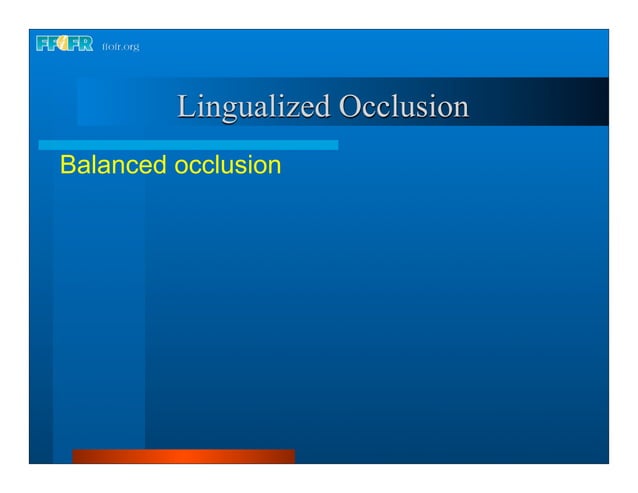 FFOFR ffofr.org

Lingualized Occlusion

Balanced occlusion